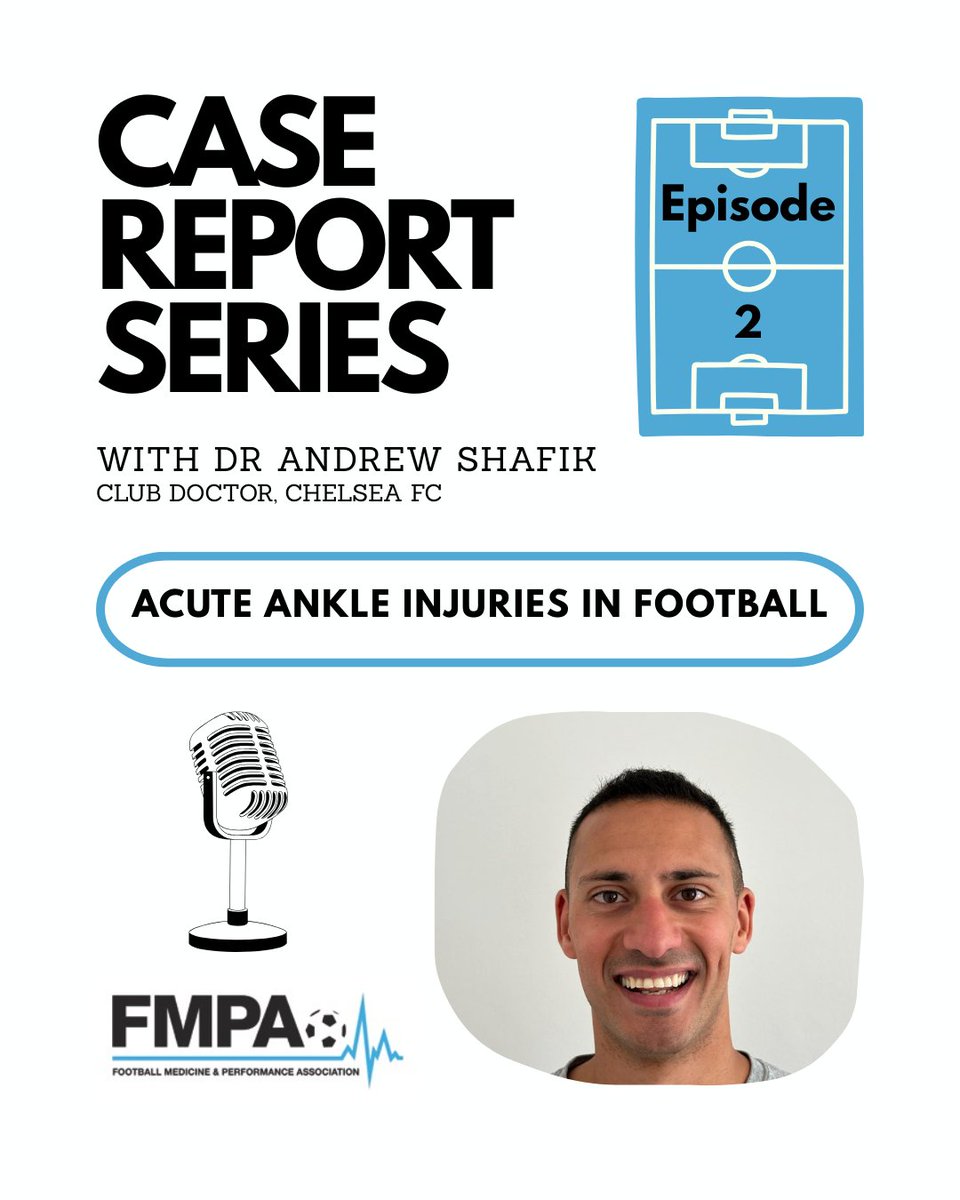 CASE REPORT SERIES

Episode
2

WITH DR ANDREW SHAFIK
CLUB DOCTOR, CHELSEA FC

ACUTE ANKLE INJURIES IN FOOTBALL

FMPA
FOOTBALL MEDICINE & PERFORMANCE ASSOCIATION